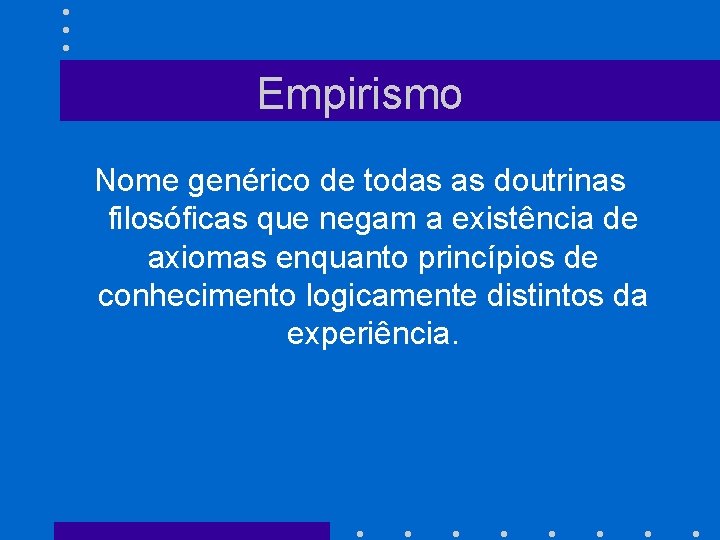 Empirismo

Nome genérico de todas as doutrinas filosóficas que negam a existência de axiomas enquanto princípios de conhecimento logicamente distintos da experiência.